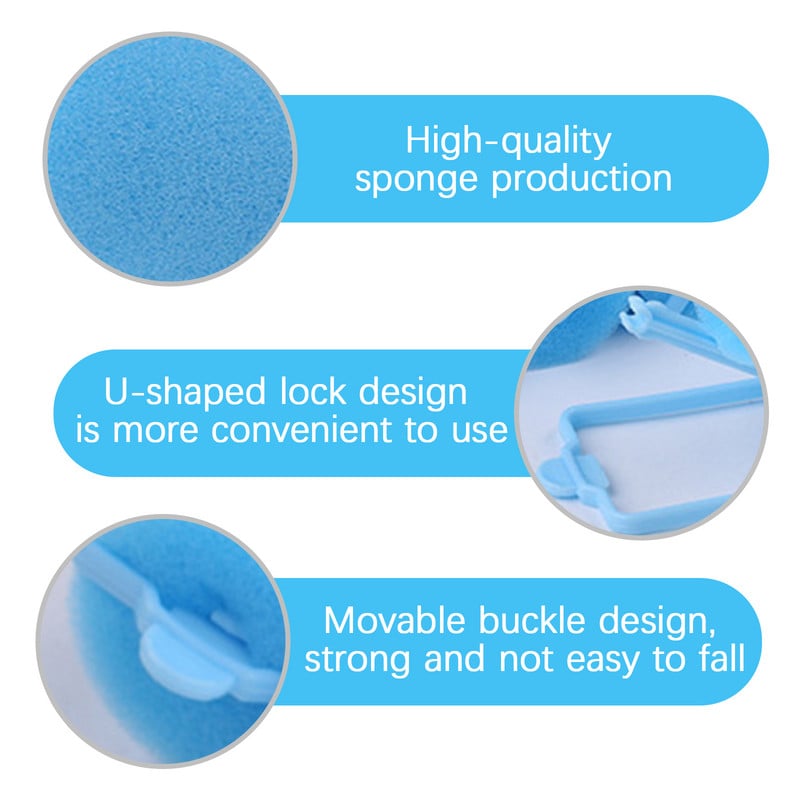 High-quality sponge production

U-shaped lock design is more convenient to use

Movable buckle design, strong and not easy to fall